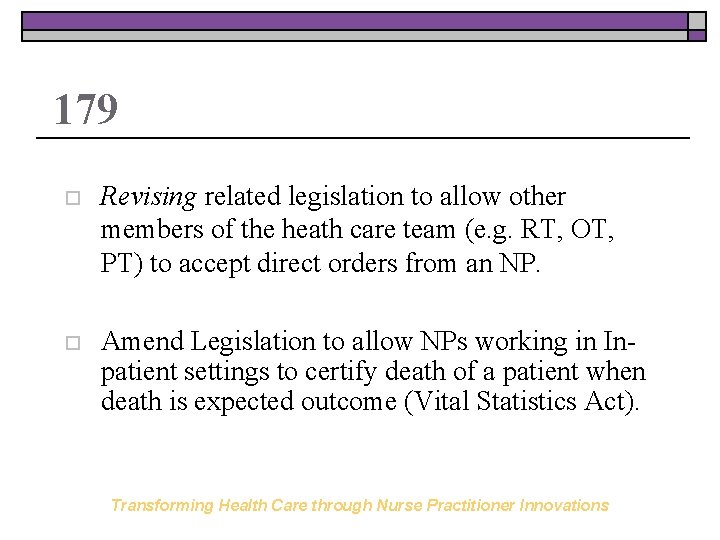 179

Revising related legislation to allow other members of the heath care team (e.g. RT, OT, PT) to accept direct orders from an NP.

Amend Legislation to allow NPs working in In-patient settings to certify death of a patient when death is expected outcome (Vital Statistics Act).

Transforming Health Care through Nurse Practitioner Innovations